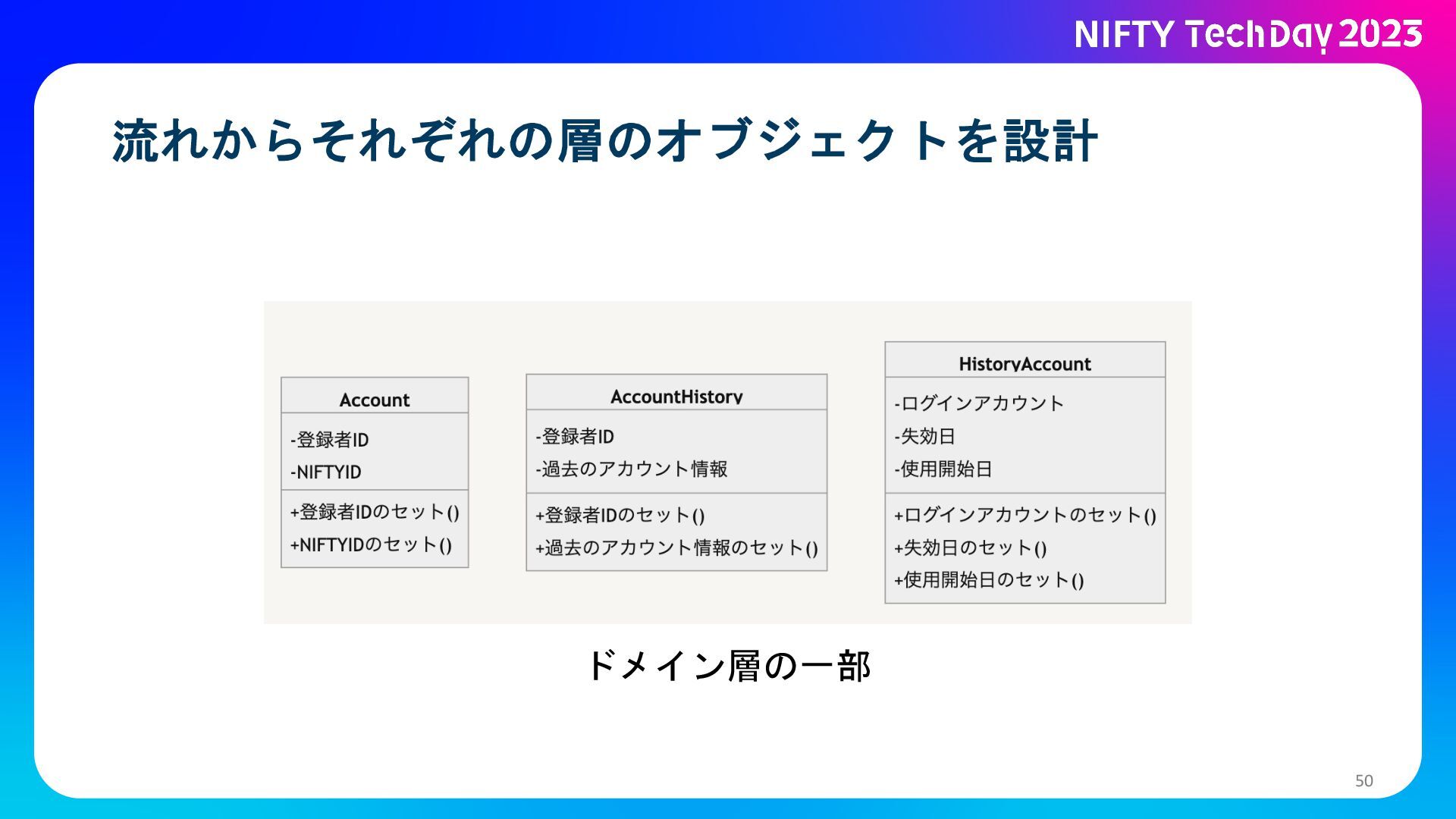 NIFTY TechDay 2023

流れからそれぞれの層のオブジェクトを設計

Account

-登録者ID
-NIFTYID

+登録者IDのセット()
+NIFTYIDのセット()

AccountHistory

-登録者ID
-過去のアカウント情報

+登録者IDのセット()
+過去のアカウント情報のセット()

HistoryAccount

-ログインアカウント
-失効日
-使用開始日

+ログインアカウントのセット()
+失効日のセット()
+使用開始日のセット()

ドメイン層の一部

50